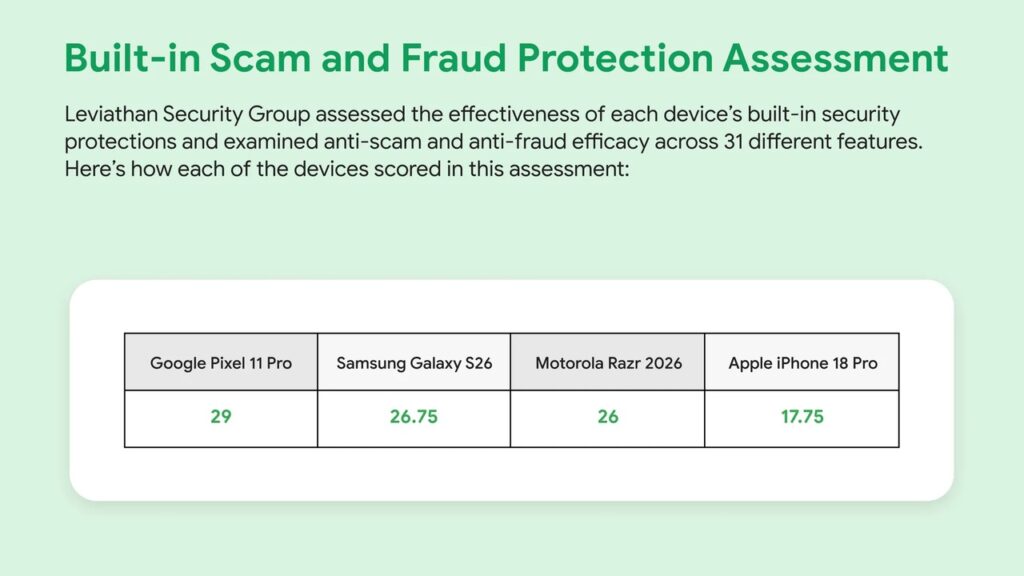 Built-in Scam and Fraud Protection Assessment

Leviathan Security Group assessed the effectiveness of each device's built-in security protections and examined anti-scam and anti-fraud efficacy across 31 different features. Here's how each of the devices scored in this assessment:

| Google Pixel 11 Pro | Samsung Galaxy S26 | Motorola Razr 2026 | Apple iPhone 18 Pro |
|---|---|---|---|
| 29 | 26.75 | 26 | 17.75 |